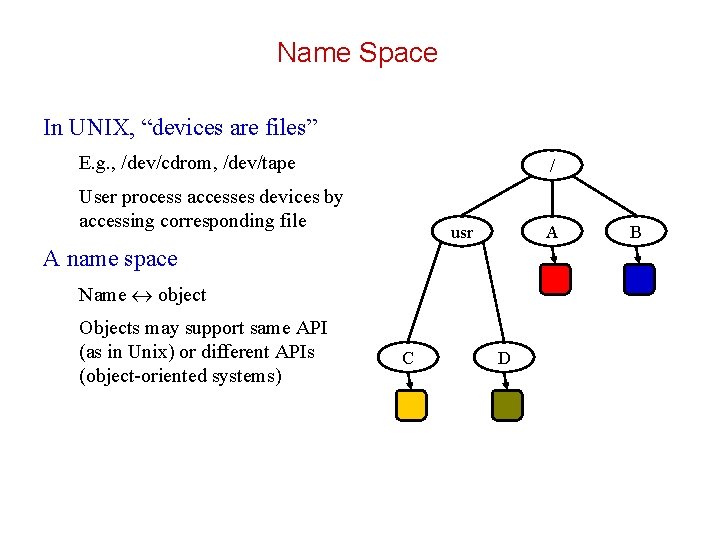 Name Space

In UNIX, “devices are files”

E.g., /dev/cdrom, /dev/tape

User process accesses devices by accessing corresponding file

A name space

Name $\leftrightarrow$ object

Objects may support same API (as in Unix) or different APIs (object-oriented systems)

/

usr

A

B

C

D